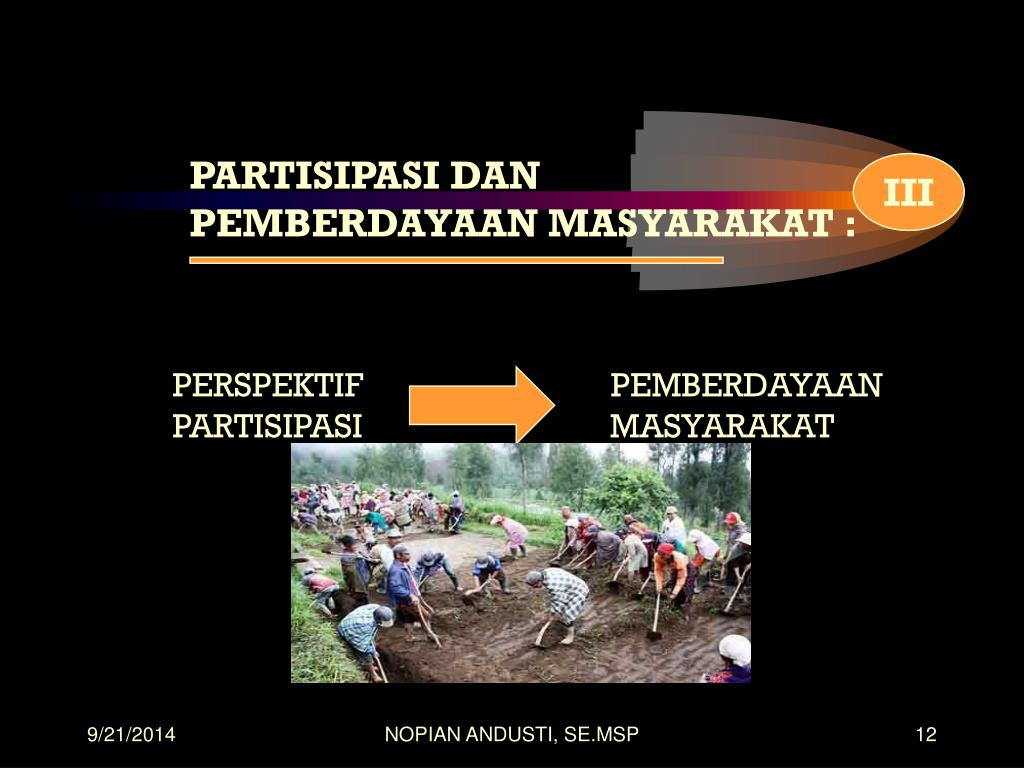 PARTISIPASI DAN
PEMBERDAYAAN MASYARAKAT :

III

PERSPEKTIF
PARTISIPASI

PEMBERDAYAAN
MASYARAKAT

9/21/2014

NOPIAN ANDUSTI, SE.MSP

12